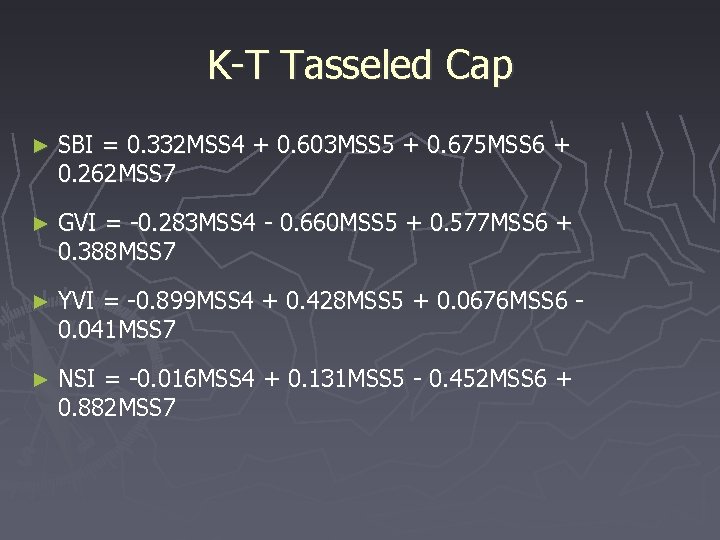 K-T Tasseled Cap

► SBI = 0.332MSS4 + 0.603MSS5 + 0.675MSS6 + 0.262MSS7

► GVI = -0.283MSS4 - 0.660MSS5 + 0.577MSS6 + 0.388MSS7

► YVI = -0.899MSS4 + 0.428MSS5 + 0.0676MSS6 - 0.041MSS7

► NSI = -0.016MSS4 + 0.131MSS5 - 0.452MSS6 + 0.882MSS7